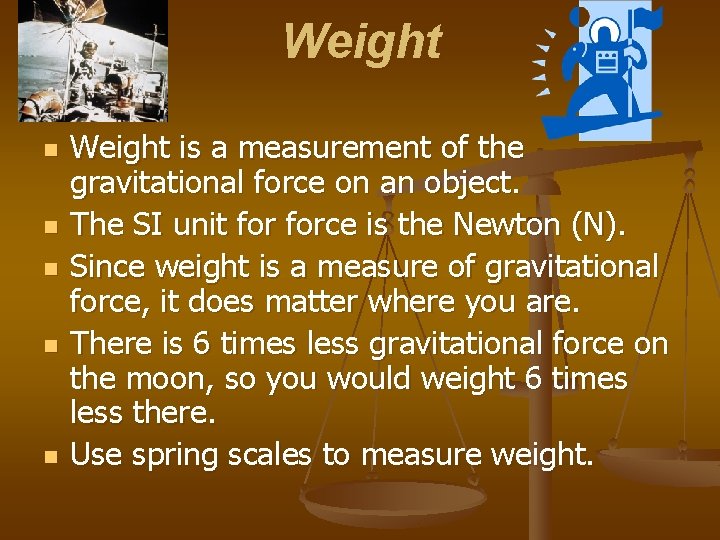 Weight

- Weight is a measurement of the gravitational force on an object.
- The SI unit for force is the Newton (N).
- Since weight is a measure of gravitational force, it does matter where you are.
- There is 6 times less gravitational force on the moon, so you would weight 6 times less there.
- Use spring scales to measure weight.